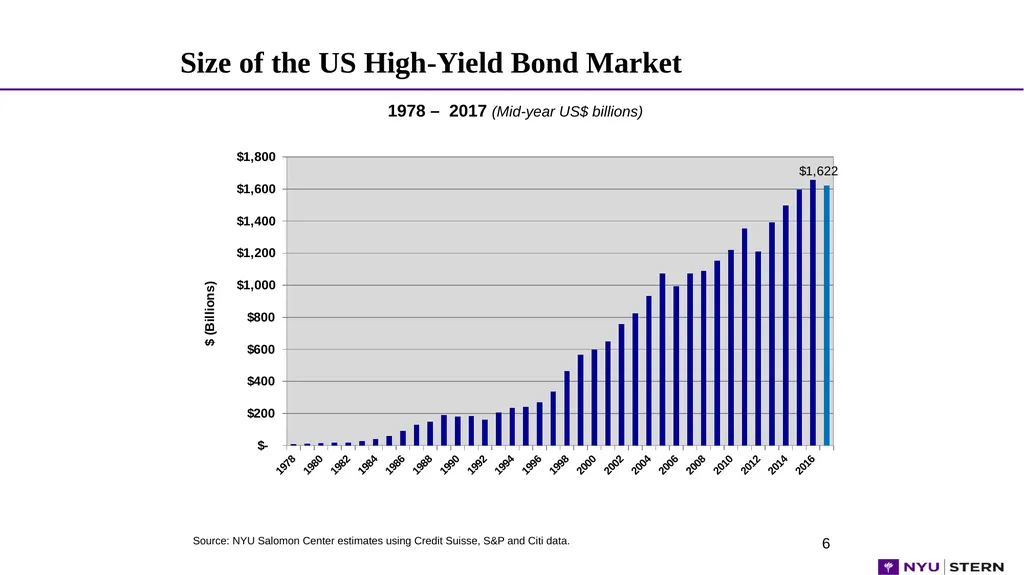 Size of the US High-Yield Bond Market

1978 – 2017 (Mid-year US$ billions)

$1,800
$1,600
$1,400
$1,200
$1,000
$800
$600
$400
$200
$-

$ (Billions)

$1,622

1978 1980 1982 1984 1986 1988 1990 1992 1994 1996 1998 2000 2002 2004 2006 2008 2010 2012 2014 2016

Source: NYU Salomon Center estimates using Credit Suisse, S&P and Citi data.

6

NYU STERN